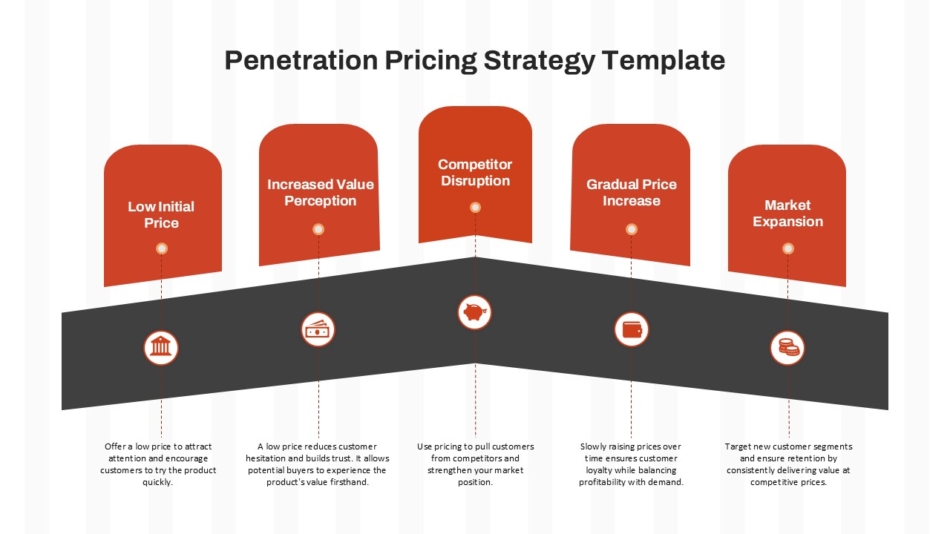 Penetration Pricing Strategy Template

Low Initial Price

Increased Value Perception

Competitor Disruption

Gradual Price Increase

Market Expansion

Offer a low price to attract attention and encourage customers to try the product quickly.

A low price reduces customer hesitation and builds trust. It allows potential buyers to experience the product's value firsthand.

Use pricing to pull customers from competitors and strengthen your market position.

Slowly raising prices over time ensures customer loyalty while balancing profitability with demand.

Target new customer segments and ensure retention by consistently delivering value at competitive prices.